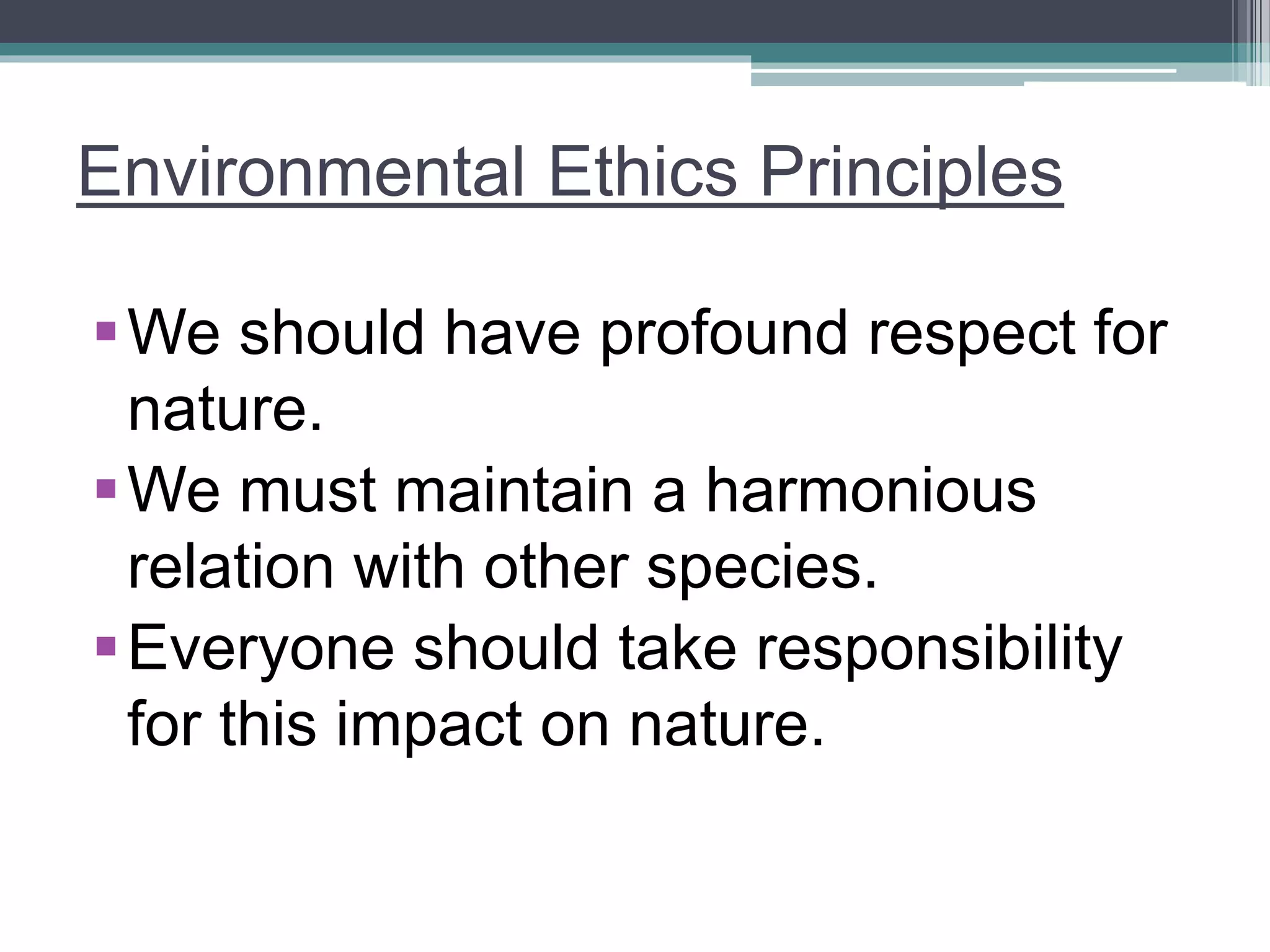 Environmental Ethics Principles

▪ We should have profound respect for nature.
▪ We must maintain a harmonious relation with other species.
▪ Everyone should take responsibility for this impact on nature.